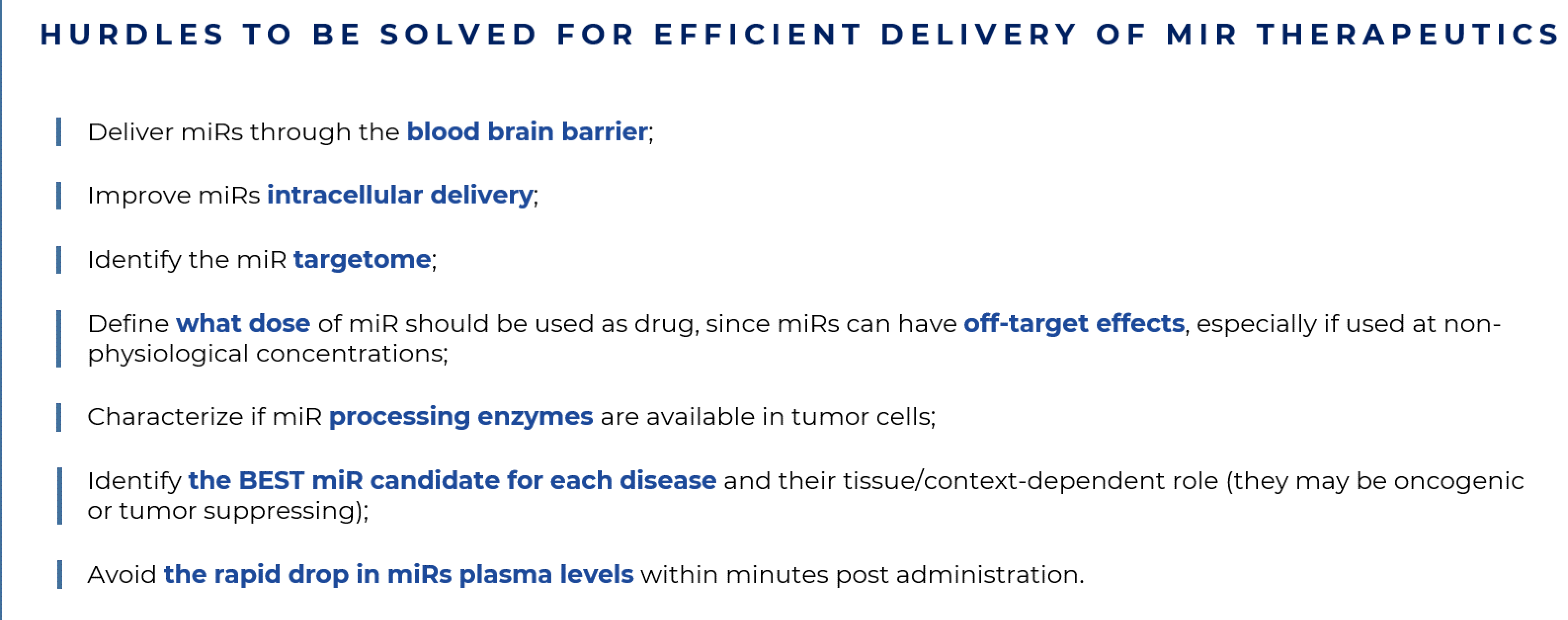 HURDLES TO BE SOLVED FOR EFFICIENT DELIVERY OF MIR THERAPEUTICS

Deliver miRs through the blood brain barrier;

Improve miRs intracellular delivery;

Identify the miR targetome;

Define what dose of miR should be used as drug, since miRs can have off-target effects, especially if used at non-physiological concentrations;

Characterize if miR processing enzymes are available in tumor cells;

Identify the BEST miR candidate for each disease and their tissue/context-dependent role (they may be oncogenic or tumor suppressing);

Avoid the rapid drop in miRs plasma levels within minutes post administration.